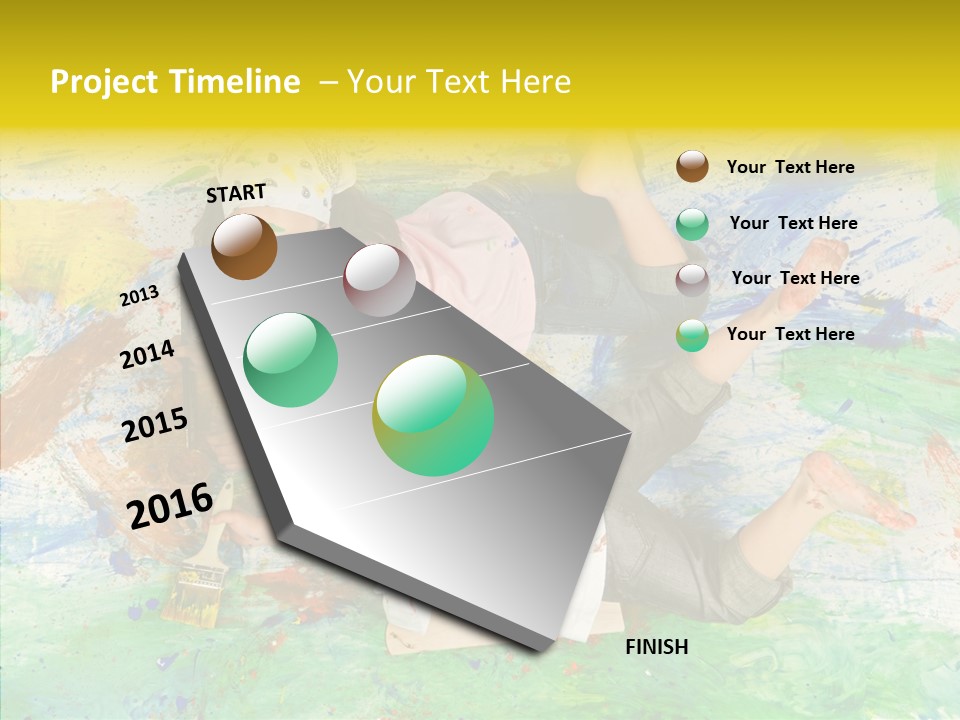 Project Timeline – Your Text Here

START

2013

2014

2015

2016

FINISH

Your Text Here

Your Text Here

Your Text Here

Your Text Here